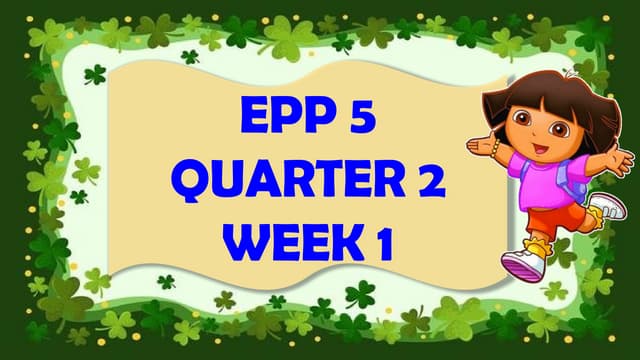 EPP 5
QUARTER 2
WEEK 1